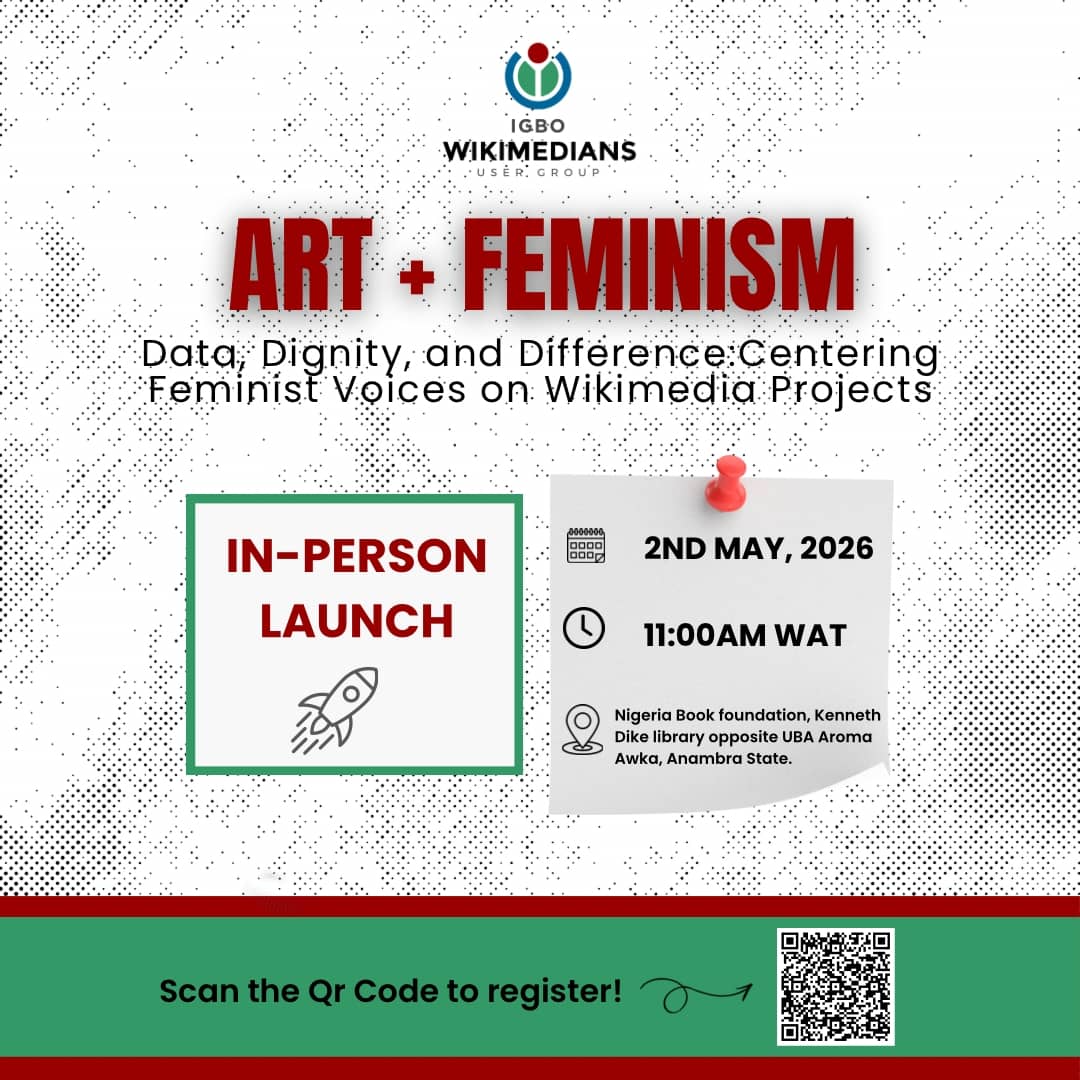 IGBO
WIKIMEDIANS
USER GROUP

ART + FEMINISM

Data, Dignity, and Difference:Centering Feminist Voices on Wikimedia Projects

IN-PERSON LAUNCH

2ND MAY, 2026

11:00AM WAT

Nigeria Book foundation, Kenneth Dike library opposite UBA Aroma Awka, Anambra State.

Scan the Qr Code to register!